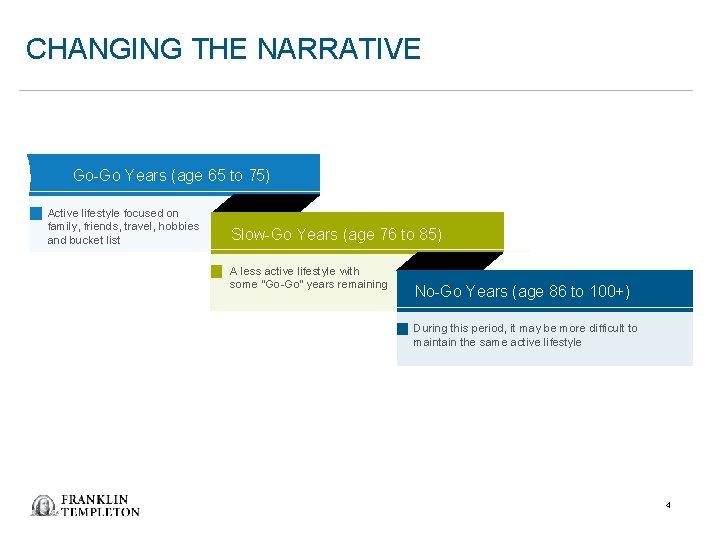 CHANGING THE NARRATIVE

Go-Go Years (age 65 to 75)

Active lifestyle focused on family, friends, travel, hobbies and bucket list

Slow-Go Years (age 76 to 85)

A less active lifestyle with some "Go-Go" years remaining

No-Go Years (age 86 to 100+)

During this period, it may be more difficult to maintain the same active lifestyle

FRANKLIN TEMPLETON

4